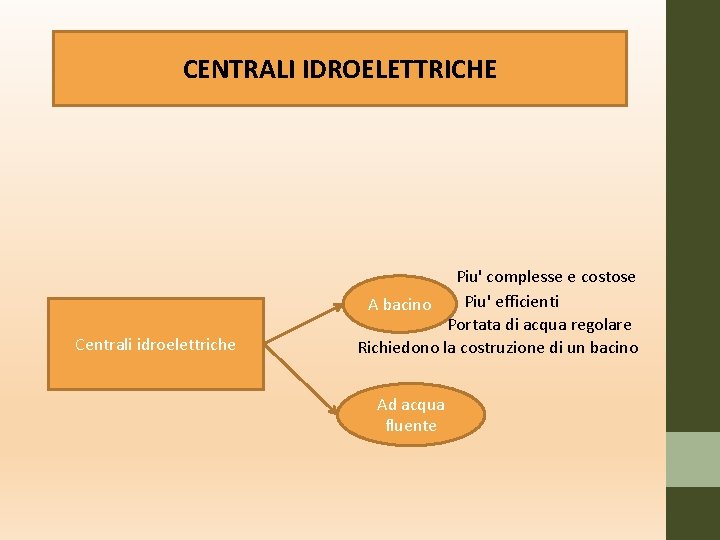 CENTRALI IDROELETTRICHE

Centrali idroelettriche

A bacino

Piu' complesse e costose
Piu' efficienti
Portata di acqua regolare
Richiedono la costruzione di un bacino

Ad acqua fluente